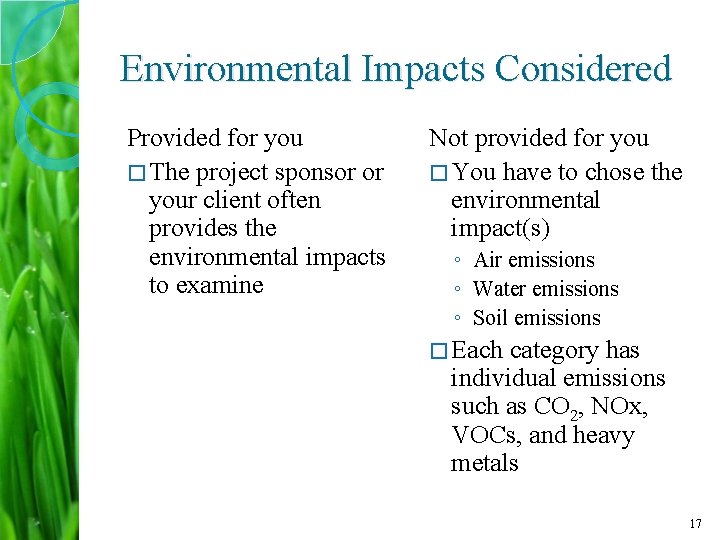 Environmental Impacts Considered

Provided for you

□ The project sponsor or your client often provides the environmental impacts to examine

Not provided for you

□ You have to chose the environmental impact(s)

◦ Air emissions
◦ Water emissions
◦ Soil emissions

□ Each category has individual emissions such as $CO_2$, NOx, VOCs, and heavy metals

17